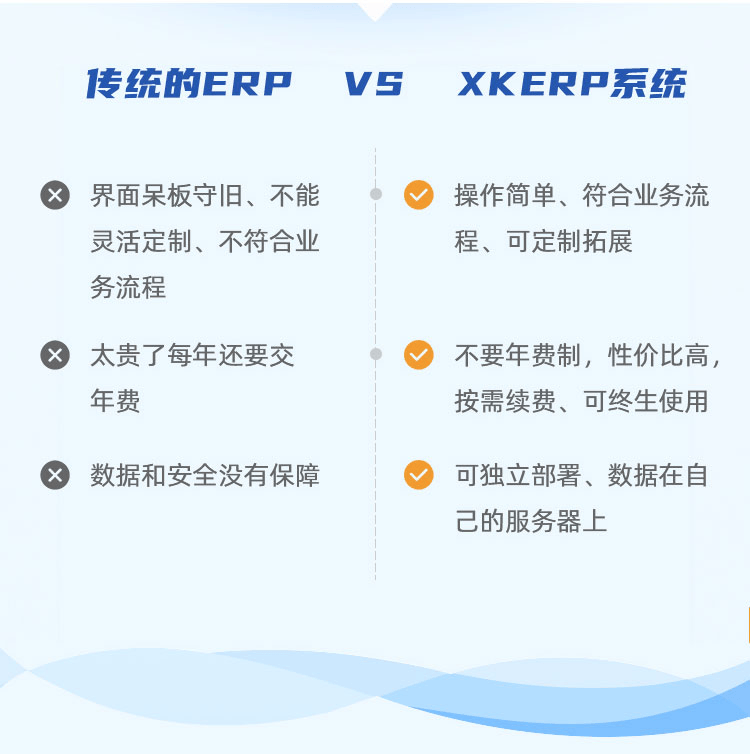 传统的ERP VS XKERP系统

界面呆板守旧、不能灵活定制、不符合业务流程

太贵了每年还要交年费

数据和安全没有保障

操作简单、符合业务流程、可定制拓展

不要年费制，性价比高，按需续费、可终生使用

可独立部署、数据在自己的服务器上